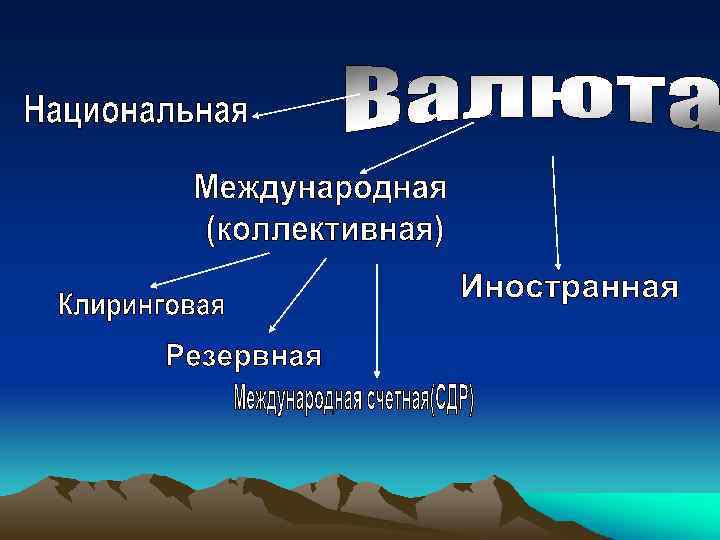 Валюта

Национальная

Международная (коллективная)

Иностранная

Клиринговая

Резервная

Международная счетная(СДР)